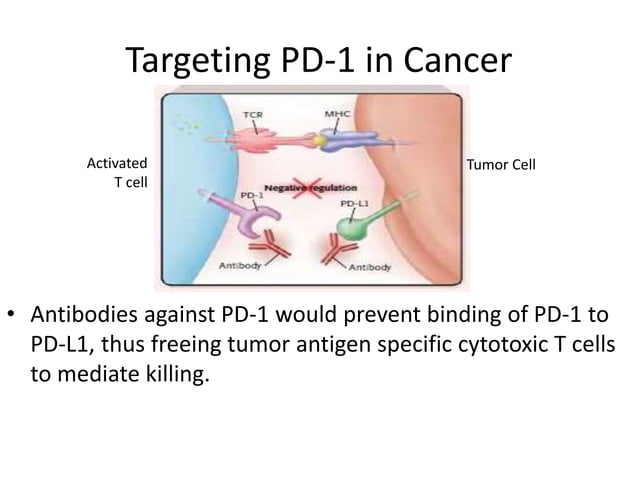 Targeting PD-1 in Cancer

Activated T cell

TCR

MHC

Tumor Cell

Negative regulation

PD-1

PD-L1

Antibody

Antibody

• Antibodies against PD-1 would prevent binding of PD-1 to PD-L1, thus freeing tumor antigen specific cytotoxic T cells to mediate killing.